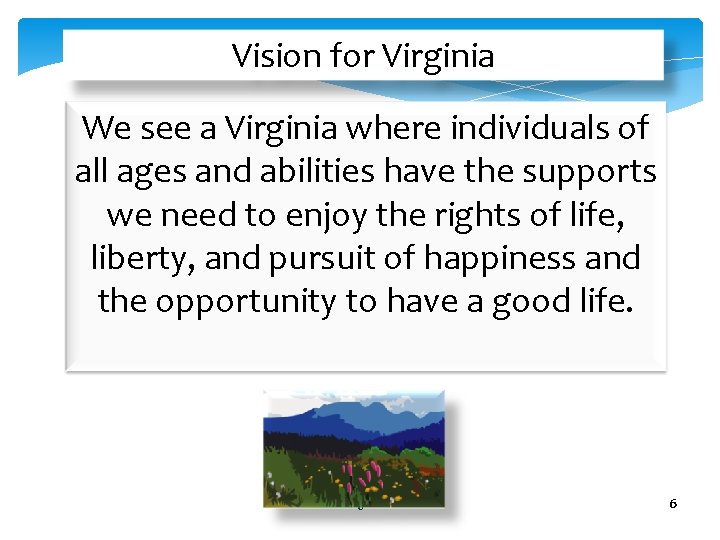 Vision for Virginia

We see a Virginia where individuals of all ages and abilities have the supports we need to enjoy the rights of life, liberty, and pursuit of happiness and the opportunity to have a good life.

6